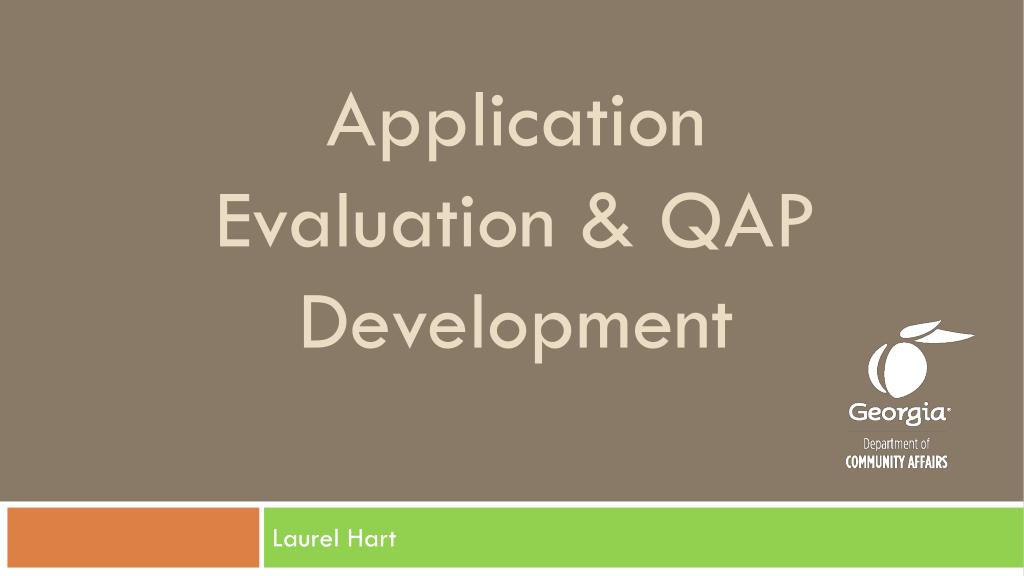 Application Evaluation & QAP Development

Georgia
Department of
COMMUNITY AFFAIRS

Laurel Hart